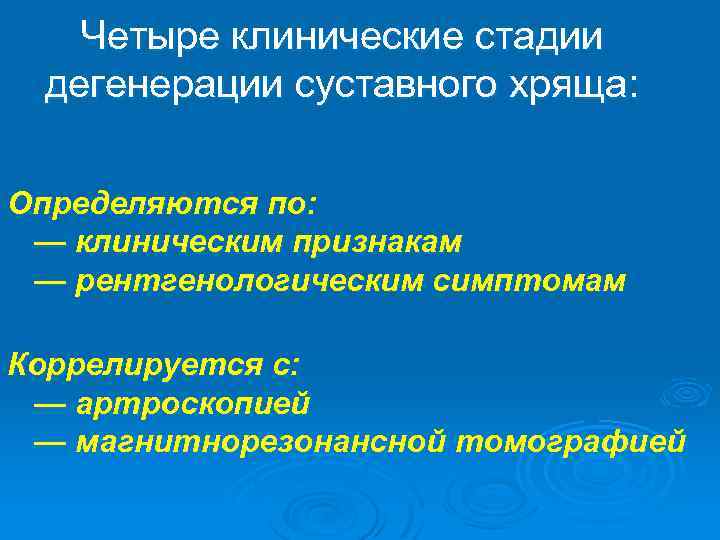 Четыре клинические стадии дегенерации суставного хряща:

Определяются по:
— клиническим признакам
— рентгенологическим симптомам

Коррелируется с:
— артроскопией
— магнитнорезонансной томографией